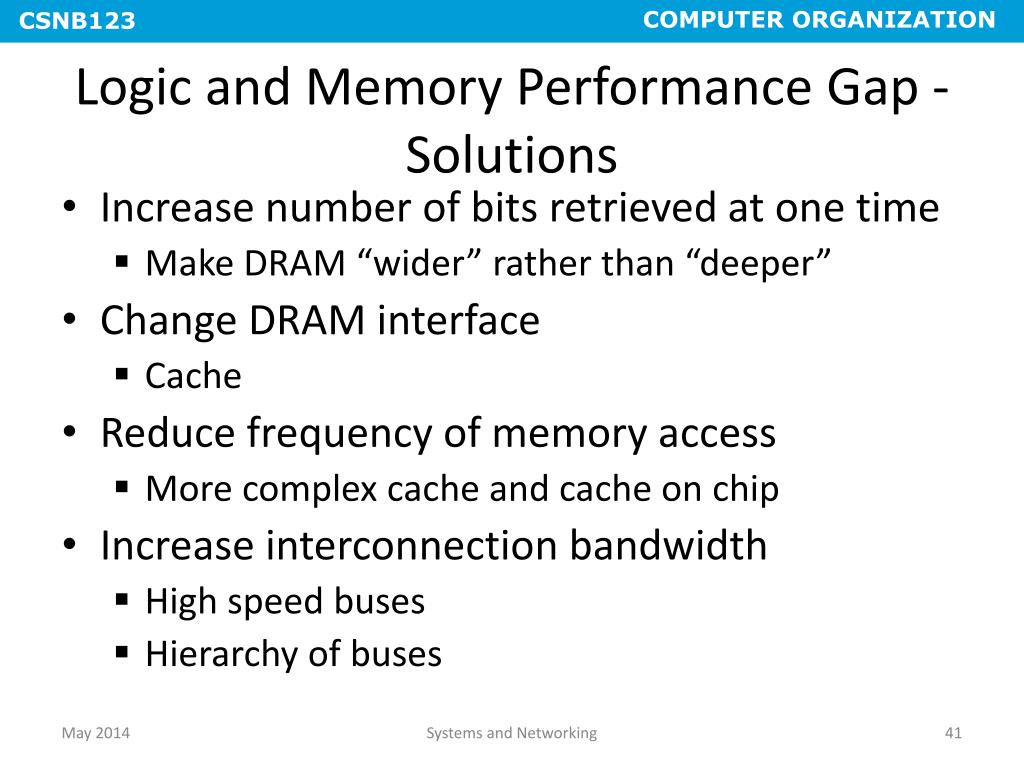 CSNB123

COMPUTER ORGANIZATION

Logic and Memory Performance Gap - Solutions

• Increase number of bits retrieved at one time
 ▪ Make DRAM “wider” rather than “deeper”
• Change DRAM interface
 ▪ Cache
• Reduce frequency of memory access
 ▪ More complex cache and cache on chip
• Increase interconnection bandwidth
 ▪ High speed buses
 ▪ Hierarchy of buses

May 2014

Systems and Networking

41